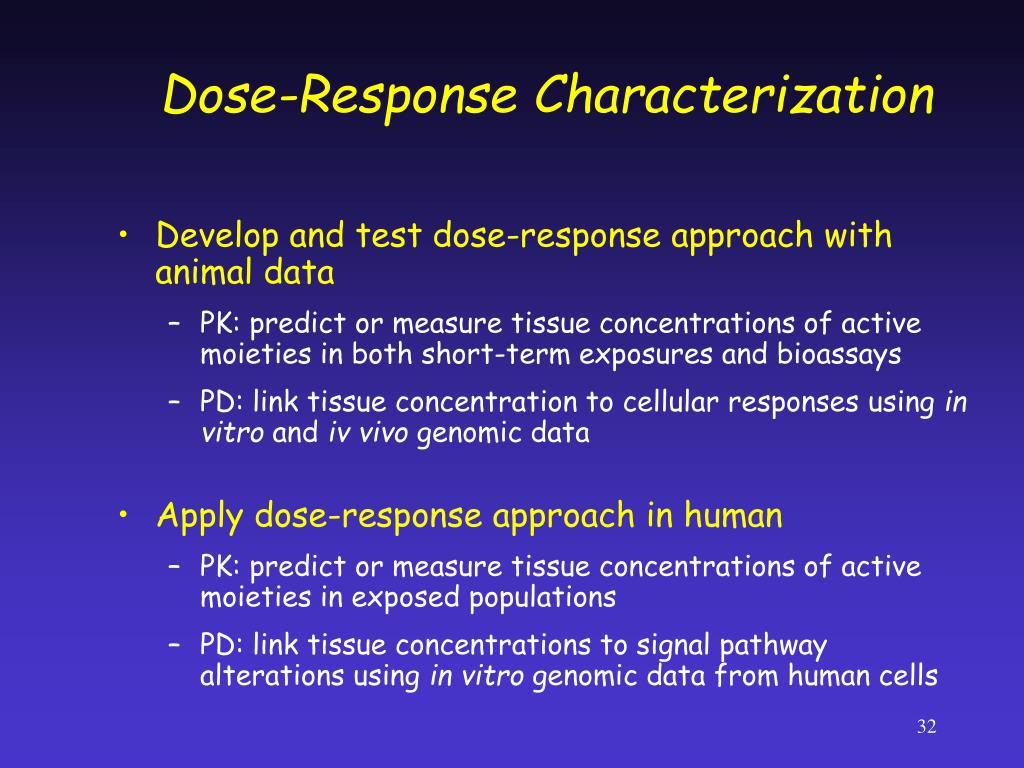 Dose-Response Characterization

• Develop and test dose-response approach with animal data
 – PK: predict or measure tissue concentrations of active moieties in both short-term exposures and bioassays
 – PD: link tissue concentration to cellular responses using in vitro and iv vivo genomic data

• Apply dose-response approach in human
 – PK: predict or measure tissue concentrations of active moieties in exposed populations
 – PD: link tissue concentrations to signal pathway alterations using in vitro genomic data from human cells

32